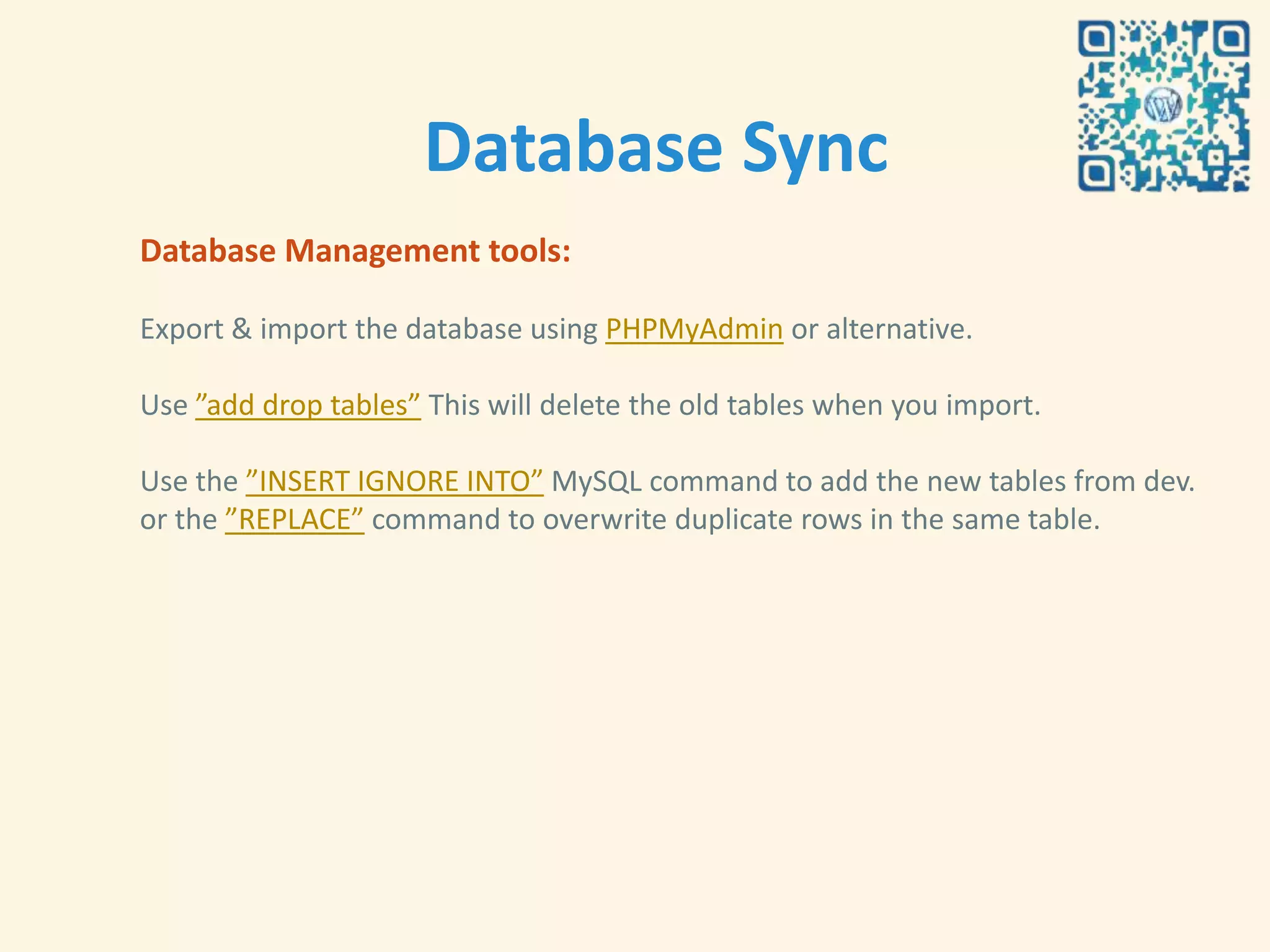 Database Sync

Database Management tools:

Export & import the database using PHPMyAdmin or alternative.

Use ”add drop tables” This will delete the old tables when you import.

Use the ”INSERT IGNORE INTO” MySQL command to add the new tables from dev. or the ”REPLACE” command to overwrite duplicate rows in the same table.